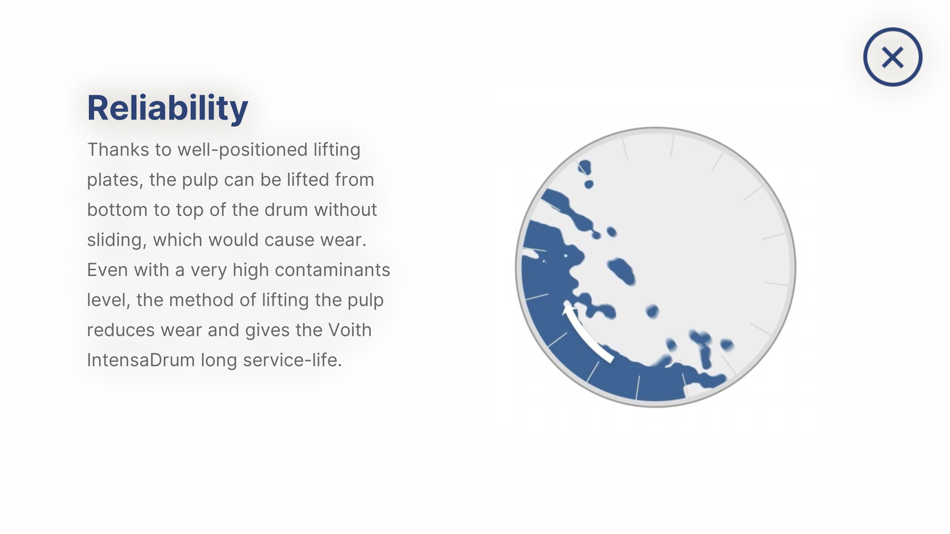 Reliability

Thanks to well-positioned lifting plates, the pulp can be lifted from bottom to top of the drum without sliding, which would cause wear. Even with a very high contaminants level, the method of lifting the pulp reduces wear and gives the Voith IntensaDrum long service-life.